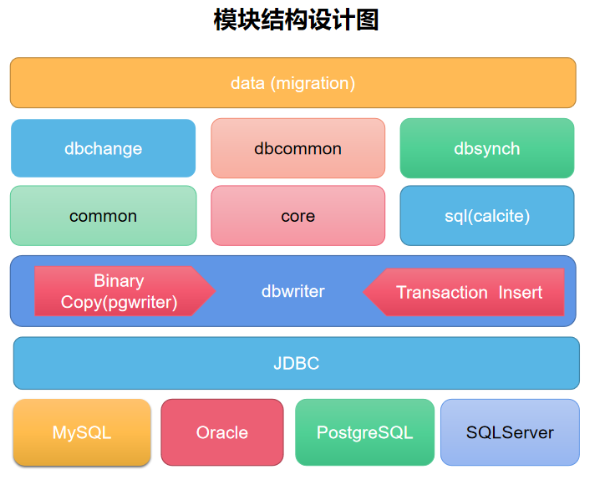 模块结构设计图

data (migration)

dbchange

dbcommon

dbsynch

common

core

sql(calcite)

Binary Copy(pgwriter)

dbwriter

Transaction Insert

JDBC

MySQL

Oracle

PostgreSQL

SQLServer